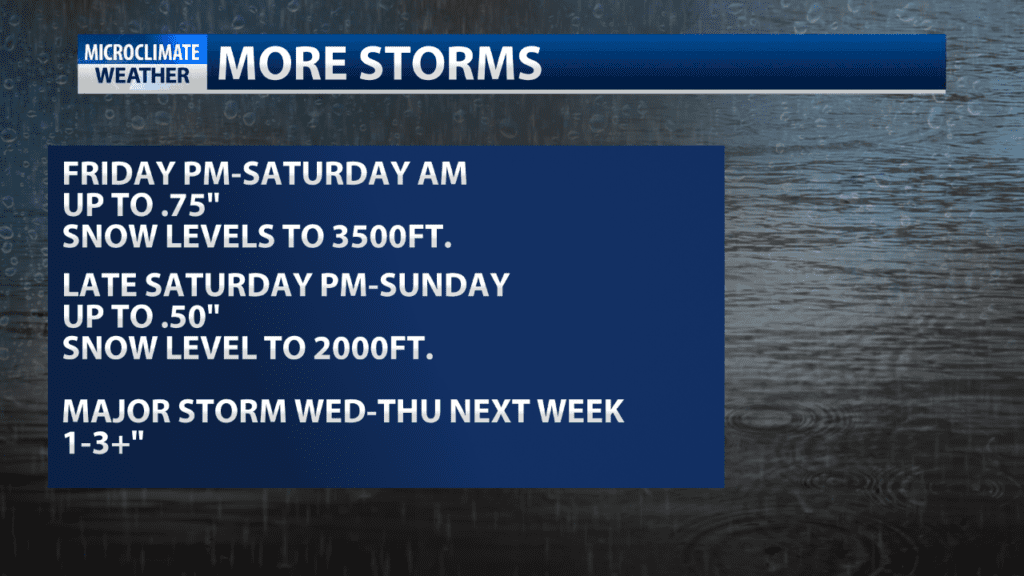 MICROCLIMATE WEATHER
MORE STORMS

FRIDAY PM-SATURDAY AM
UP TO .75"
SNOW LEVELS TO 3500FT.

LATE SATURDAY PM-SUNDAY
UP TO .50"
SNOW LEVEL TO 2000FT.

MAJOR STORM WED-THU NEXT WEEK
1-3+"